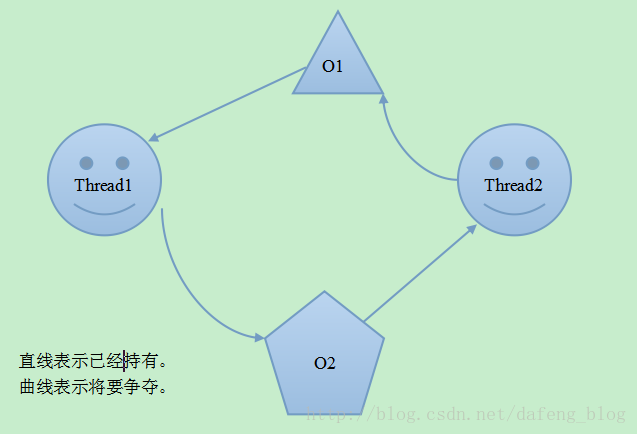 O1

Thread1

Thread2

O2

直线表示已经持有。
曲线表示将要争夺。

http://blog.csdn.net/dafeng_blog